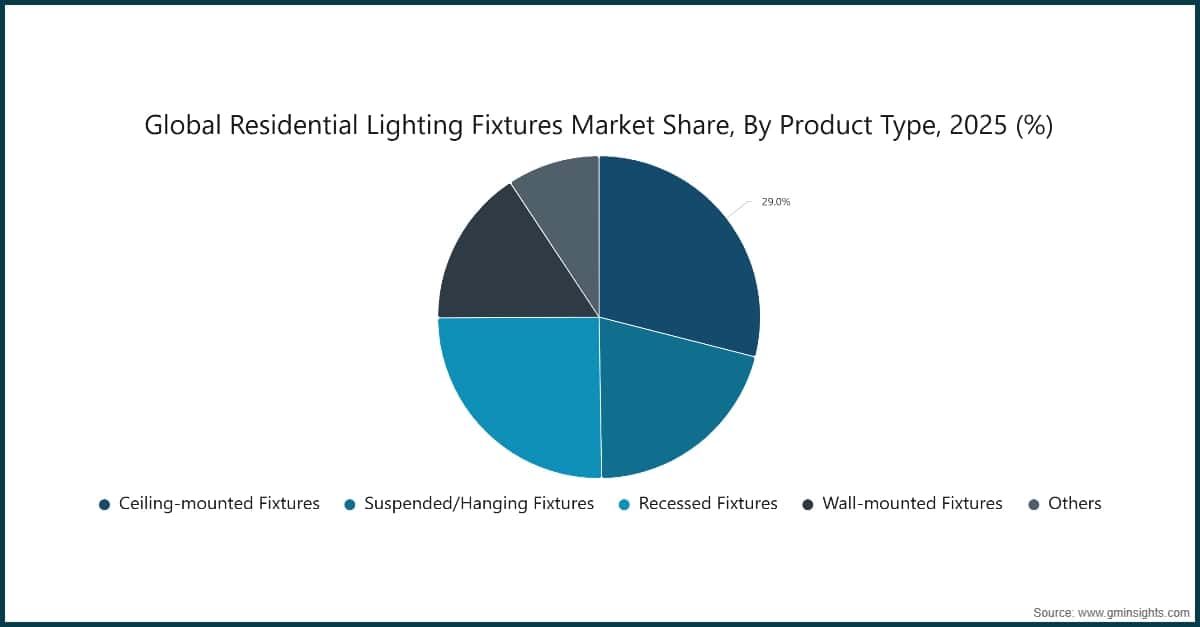 Global Residential Lighting Fixtures Market Share, By Product Type, 2025 (%)

29.0%

Ceiling-mounted Fixtures
Suspended/Hanging Fixtures
Recessed Fixtures
Wall-mounted Fixtures
Others

Source: www.gminsights.com